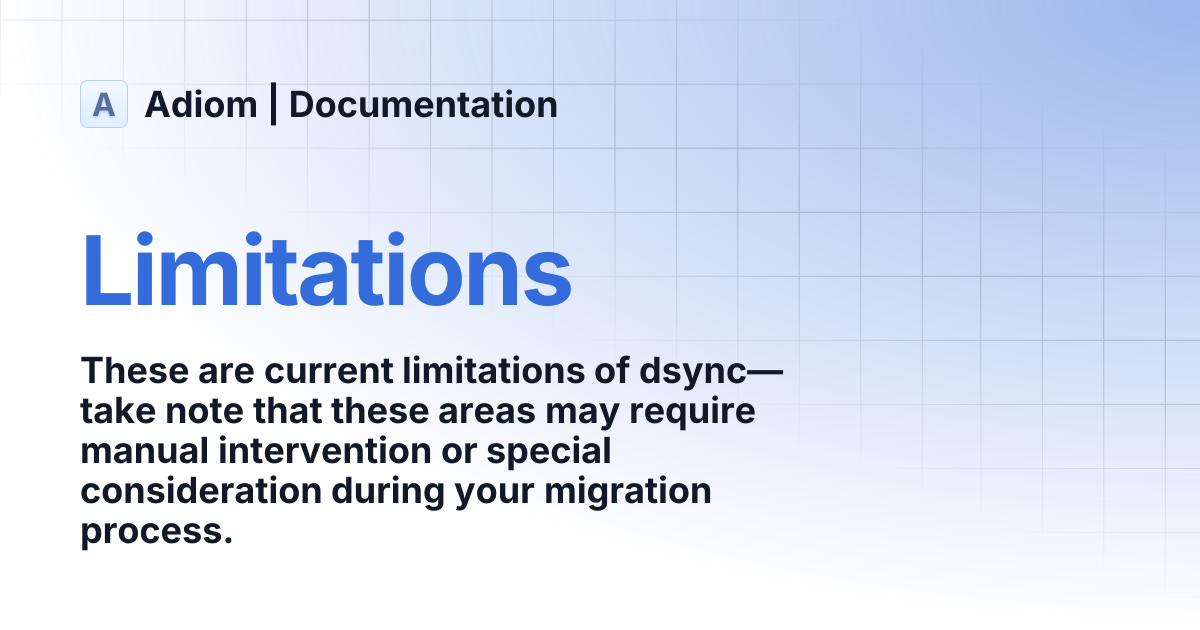 A Adiom | Documentation

Limitations

These are current limitations of dsync—take note that these areas may require manual intervention or special consideration during your migration process.